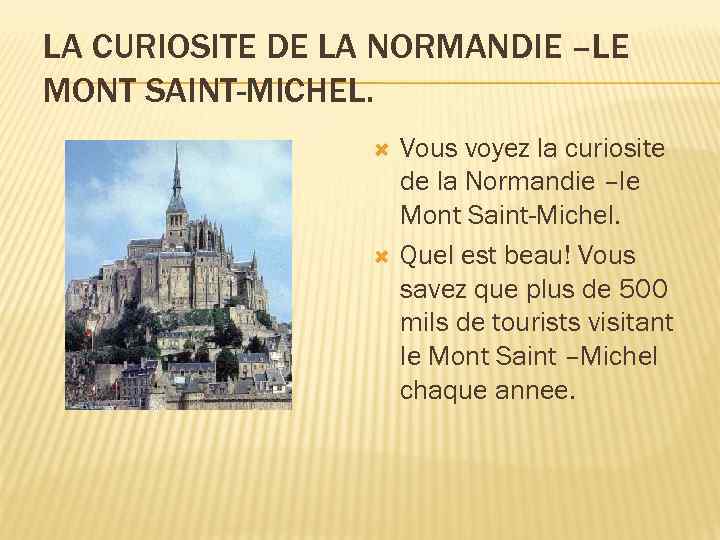 LA CURIOSITE DE LA NORMANDIE –LE MONT SAINT-MICHEL.

Vous voyez la curiosite de la Normandie –le Mont Saint-Michel.

Quel est beau! Vous savez que plus de 500 mils de tourists visitant le Mont Saint –Michel chaque annee.